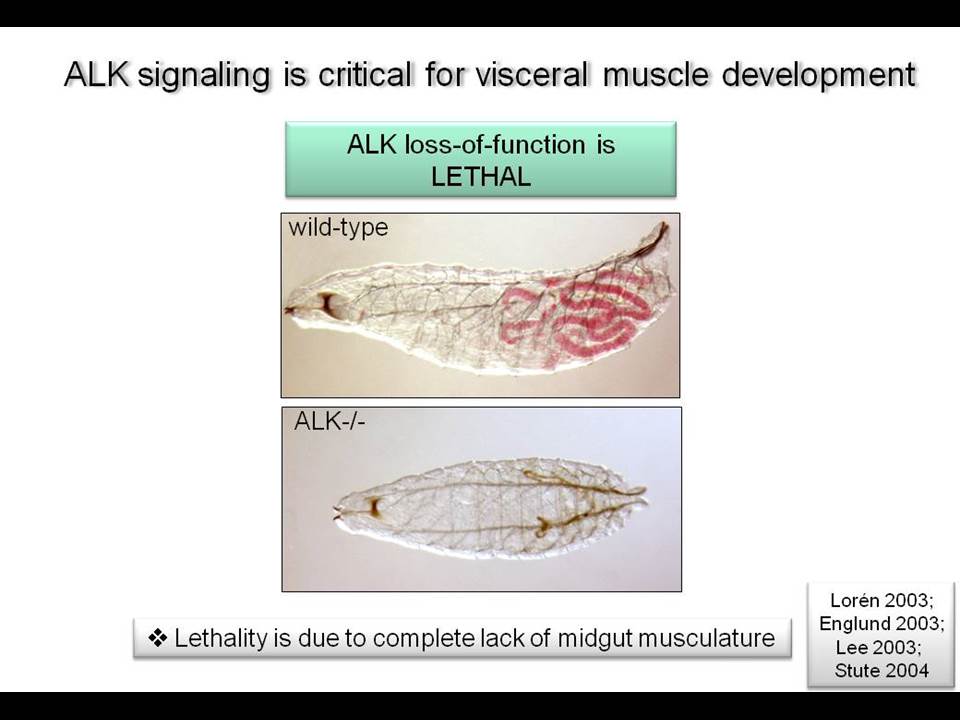 ALK signaling is critical for visceral muscle development

ALK loss-of-function is LETHAL

wild-type

ALK-/-

❖ Lethality is due to complete lack of midgut musculature

Lorén 2003; Englund 2003; Lee 2003; Stute 2004